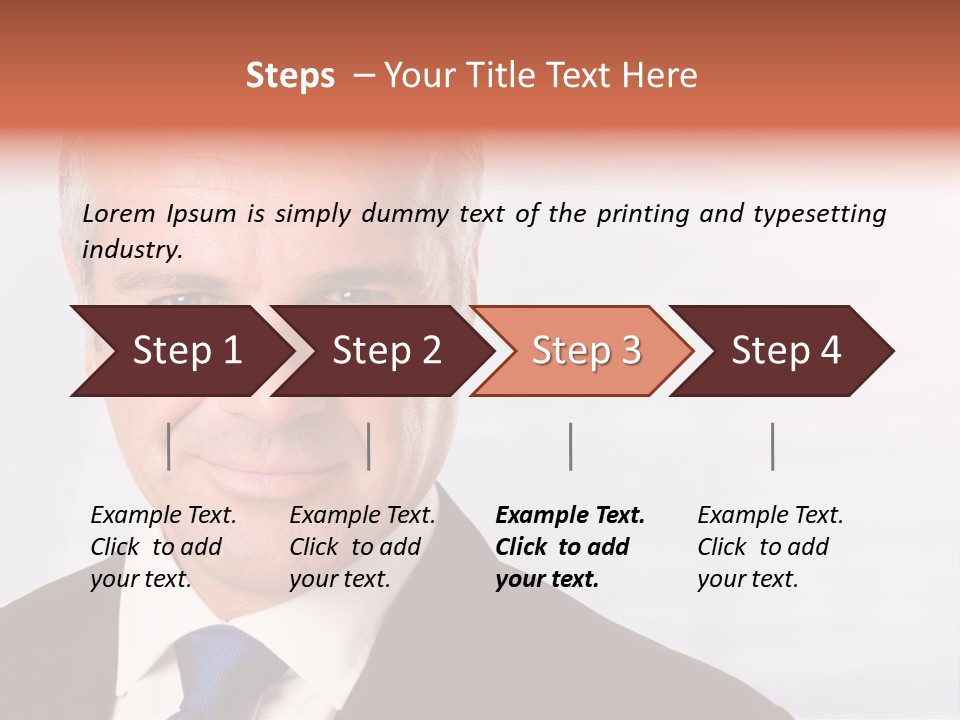 Steps – Your Title Text Here

Lorem Ipsum is simply dummy text of the printing and typesetting industry.

Step 1

Step 2

Step 3

Step 4

Example Text. Click to add your text.

Example Text. Click to add your text.

Example Text. Click to add your text.

Example Text. Click to add your text.